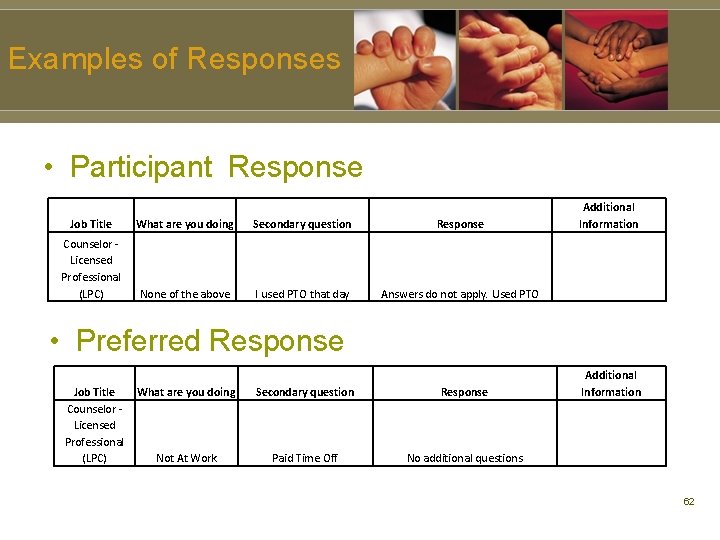 Examples of Responses

• Participant Response

| Job Title | What are you doing | Secondary question | Response | Additional Information |
|---|---|---|---|---|
| Counselor - Licensed Professional (LPC) | None of the above | I used PTO that day | Answers do not apply. Used PTO | |

• Preferred Response

| Job Title | What are you doing | Secondary question | Response | Additional Information |
|---|---|---|---|---|
| Counselor - Licensed Professional (LPC) | Not At Work | Paid Time Off | No additional questions | |

62